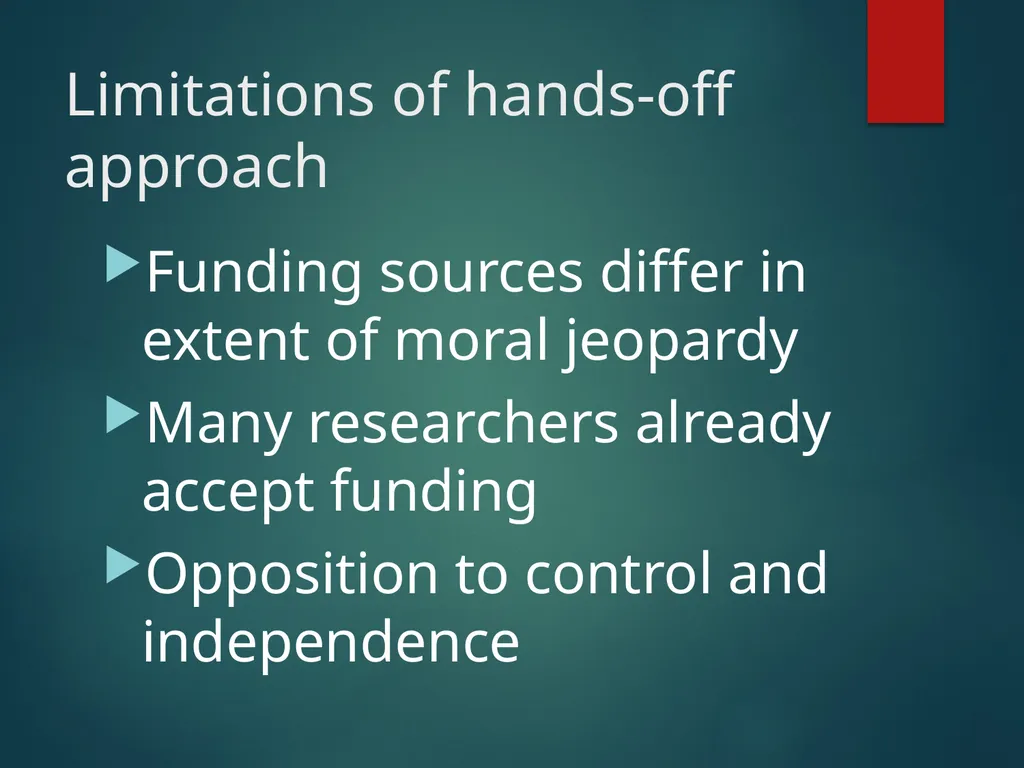 Limitations of hands-off approach

Funding sources differ in extent of moral jeopardy

Many researchers already accept funding

Opposition to control and independence